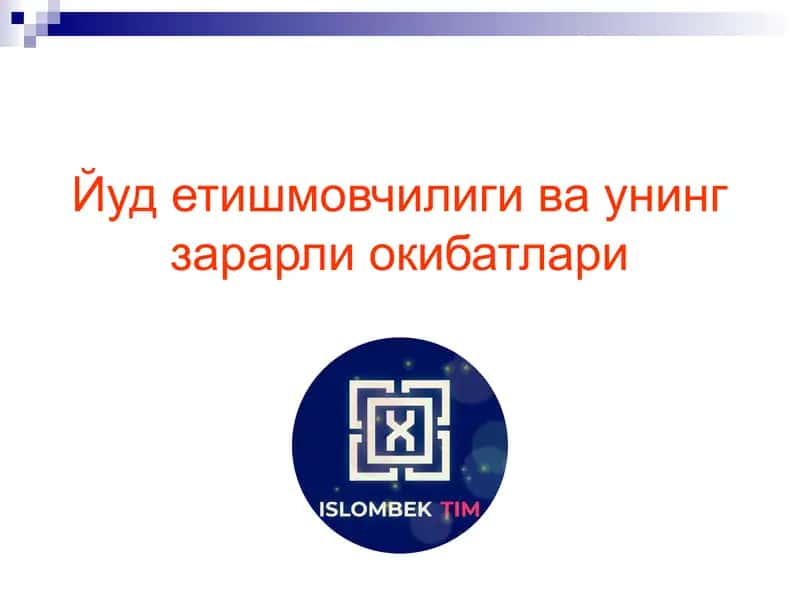 Йуд етишмовчилиги ва унинг зарарли окибатлари

X

ISLOMBEK TIM